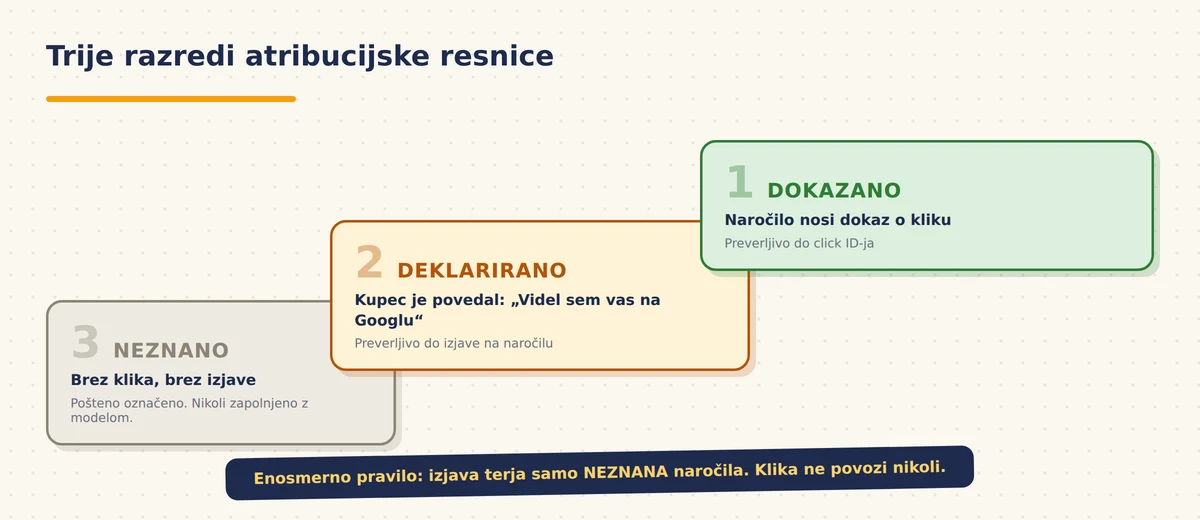 Trije razredi atribucijske resnice

1 DOKAZANO

Naročilo nosi dokaz o kliku

Preverljivo do click ID-ja

2 DEKLARIRANO

Kupec je povedal: „Videl sem vas na Googlu“

Preverljivo do izjave na naročilu

3 NEZNANO

Brez klika, brez izjave

Pošteno označeno. Nikoli zapolnjeno z modelom.

Enosmerno pravilo: izjava terja samo NEZNANA naročila. Klika ne povozi nikoli.